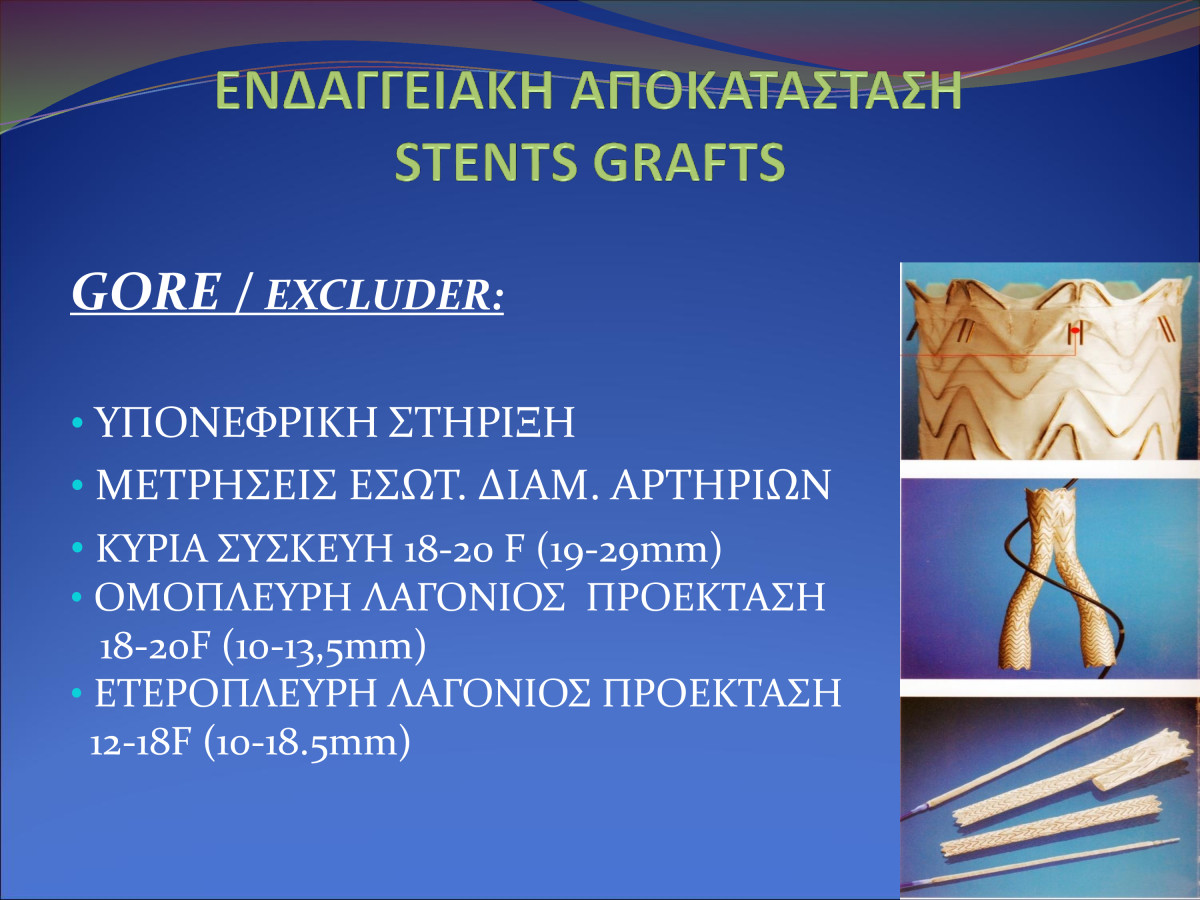 ΕΝΔΑΓΓΕΙΑΚΗ ΑΠΟΚΑΤΑΣΤΑΣΗ
STENTS GRAFTS

GORE / EXCLUDER:

• ΥΠΟΝΕΦΡΙΚΗ ΣΤΗΡΙΞΗ
• ΜΕΤΡΗΣΕΙΣ ΕΣΩΤ. ΔΙΑΜ. ΑΡΤΗΡΙΩΝ
• ΚΥΡΙΑ ΣΥΣΚΕΥΗ 18-20 F (19-29mm)
• ΟΜΟΠΛΕΥΡΗ ΛΑΓΟΝΙΟΣ ΠΡΟΕΚΤΑΣΗ 18-20F (10-13,5mm)
• ΕΤΕΡΟΠΛΕΥΡΗ ΛΑΓΟΝΙΟΣ ΠΡΟΕΚΤΑΣΗ 12-18F (10-18.5mm)